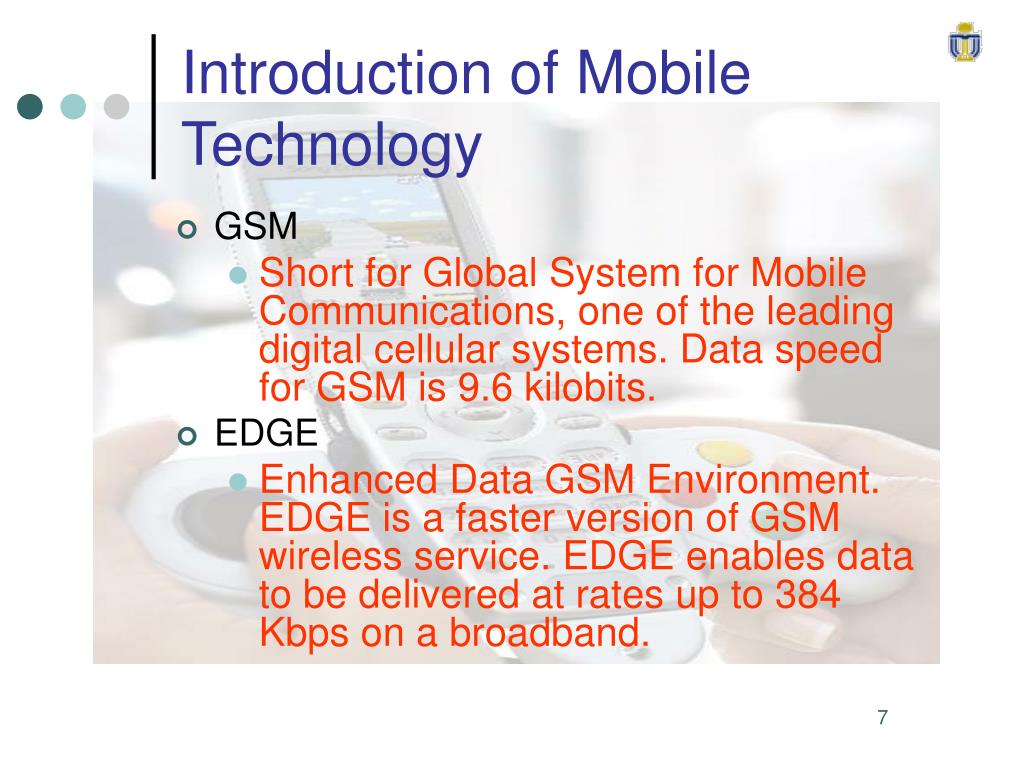 Introduction of Mobile Technology

GSM

Short for Global System for Mobile Communications, one of the leading digital cellular systems. Data speed for GSM is 9.6 kilobits.

EDGE

Enhanced Data GSM Environment. EDGE is a faster version of GSM wireless service. EDGE enables data to be delivered at rates up to 384 Kbps on a broadband.

7